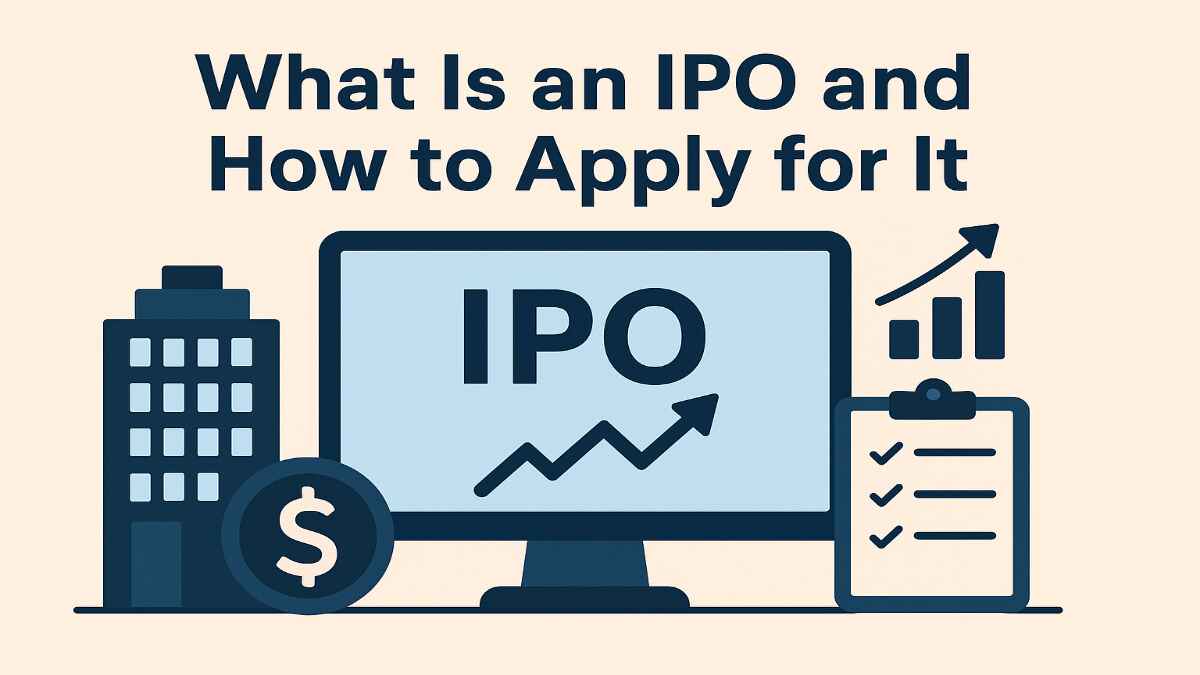 What Is an IPO and How to Apply for It

IPO

$